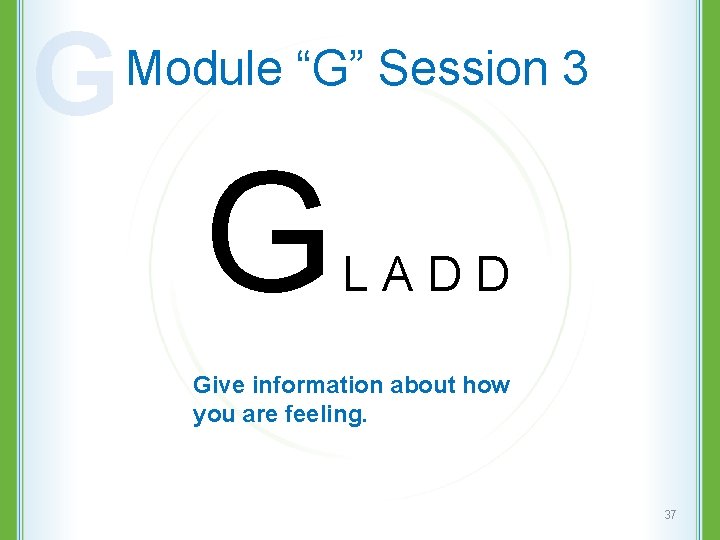 G Module “G” Session 3

G L A D D

Give information about how you are feeling.

37